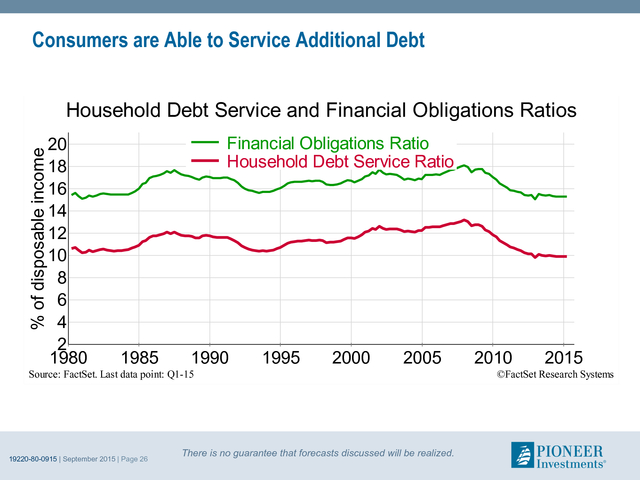 Consumers are Able to Service Additional Debt

Household Debt Service and Financial Obligations Ratios

Financial Obligations Ratio
Household Debt Service Ratio

% of disposable income

20
18
16
14
12
10
8
6
4
2

1980 1985 1990 1995 2000 2005 2010 2015

Source: FactSet. Last data point: Q1-15

©FactSet Research Systems

19220-80-0915 | September 2015 | Page 26

There is no guarantee that forecasts discussed will be realized.

PIONEER Investments®